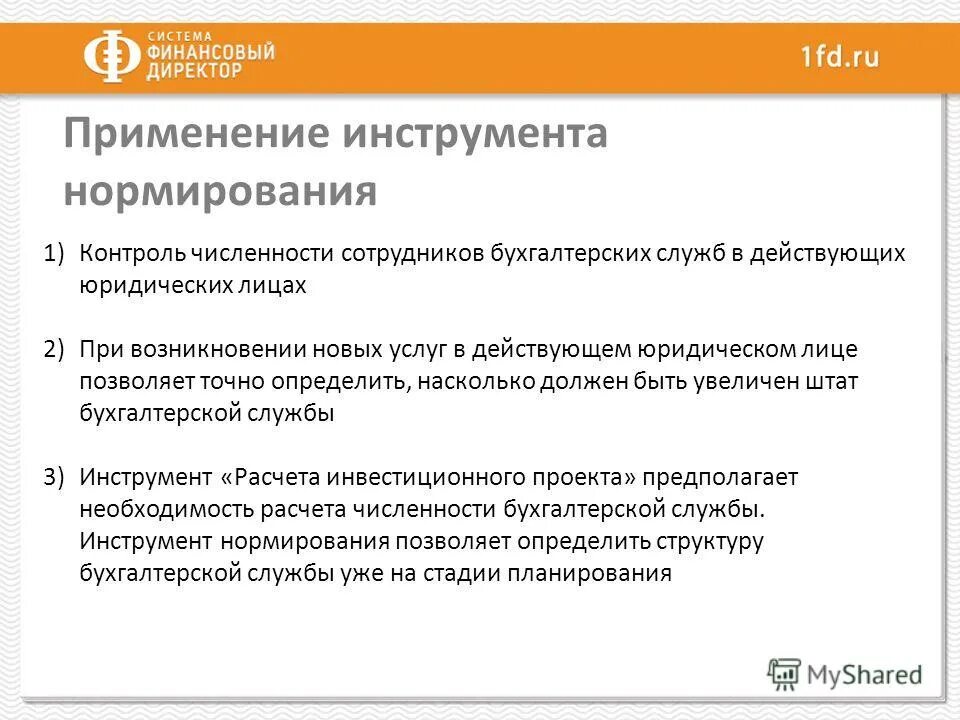 СИСТЕМА ФИНАНСОВЫЙ ДИРЕКТОР

1fd.ru

Применение инструмента нормирования

1) Контроль численности сотрудников бухгалтерских служб в действующих юридических лицах

2) При возникновении новых услуг в действующем юридическом лице позволяет точно определить, насколько должен быть увеличен штат бухгалтерской службы

3) Инструмент «Расчета инвестиционного проекта» предполагает необходимость расчета численности бухгалтерской службы. Инструмент нормирования позволяет определить структуру бухгалтерской службы уже на стадии планирования

MyShared